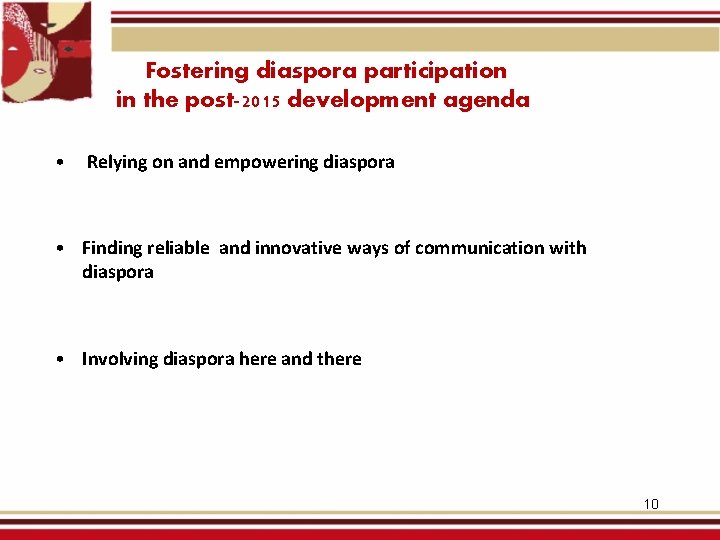 Fostering diaspora participation
in the post-2015 development agenda

• Relying on and empowering diaspora

• Finding reliable and innovative ways of communication with diaspora

• Involving diaspora here and there

10